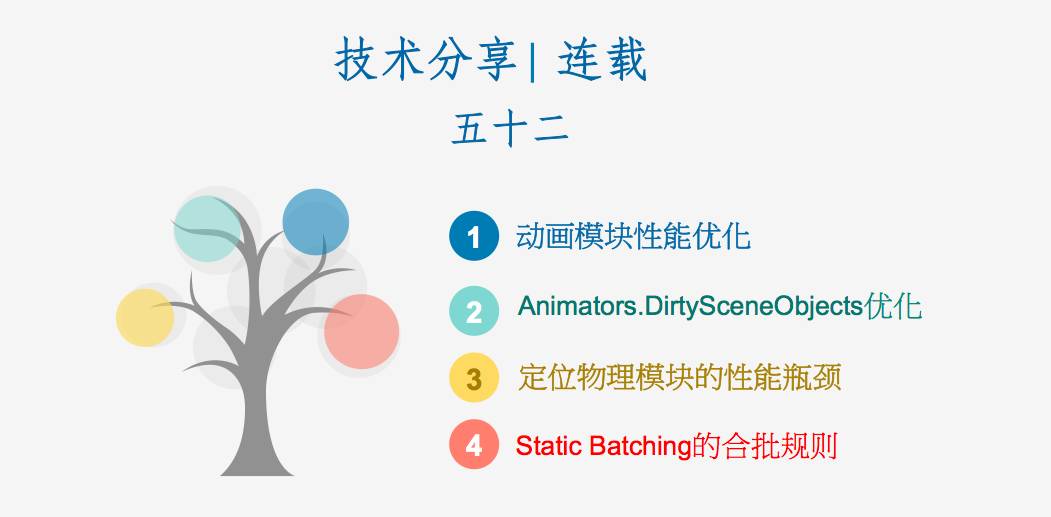 技术分享| 连载
五十二

1 动画模块性能优化

2 Animators.DirtySceneObjects优化

3 定位物理模块的性能瓶颈

4 Static Batching的合批规则